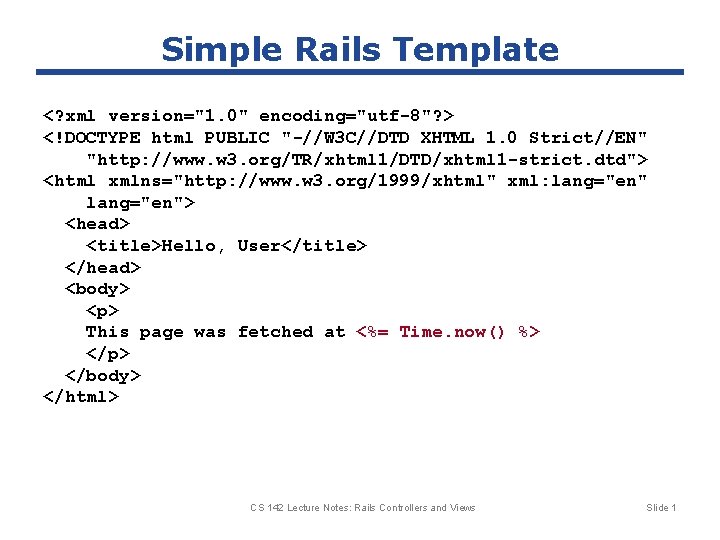 Simple Rails Template

<?xml version="1.0" encoding="utf-8"?>
<!DOCTYPE html PUBLIC "-//W3C//DTD XHTML 1.0 Strict//EN"
"http://www.w3.org/TR/xhtml1/DTD/xhtml1-strict.dtd">
<html xmlns="http://www.w3.org/1999/xhtml" xml:lang="en"
lang="en">
<head>
<title>Hello, User</title>
</head>
<body>
<p>
This page was fetched at <%= Time.now() %>
</p>
</body>
</html>

CS 142 Lecture Notes: Rails Controllers and Views

Slide 1